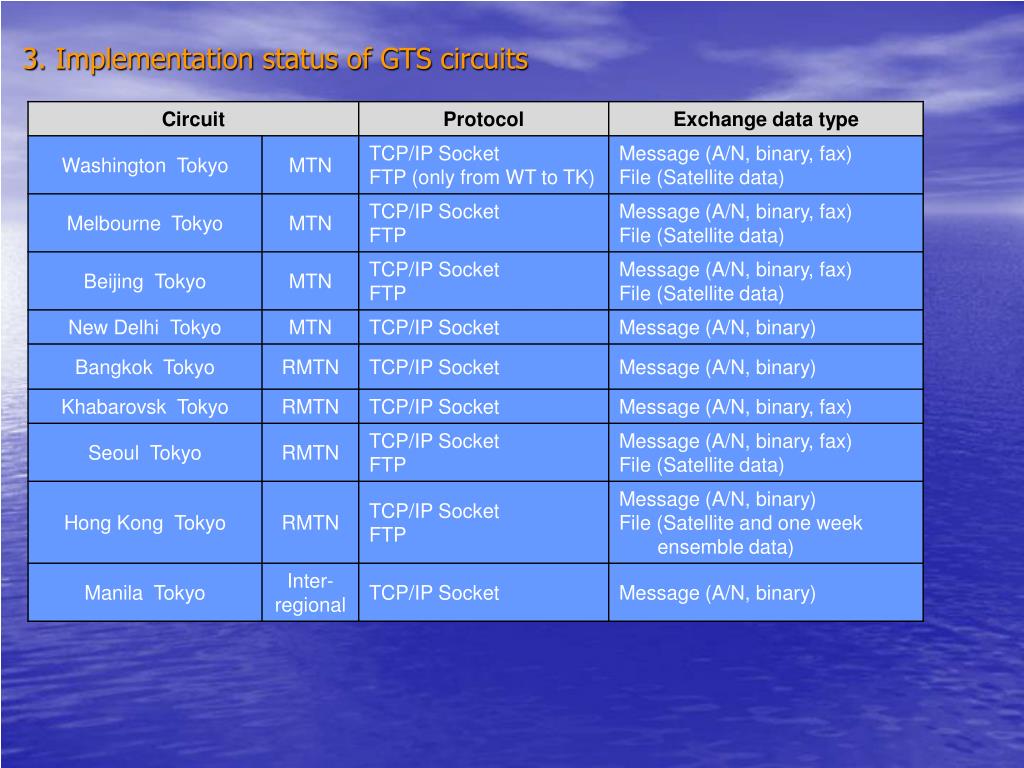 3. Implementation status of GTS circuits

| Circuit | | Protocol | Exchange data type |
|---|---|---|---|
| Washington Tokyo | MTN | TCP/IP Socket FTP (only from WT to TK) | Message (A/N, binary, fax) File (Satellite data) |
| Melbourne Tokyo | MTN | TCP/IP Socket FTP | Message (A/N, binary, fax) File (Satellite data) |
| Beijing Tokyo | MTN | TCP/IP Socket FTP | Message (A/N, binary, fax) File (Satellite data) |
| New Delhi Tokyo | MTN | TCP/IP Socket | Message (A/N, binary) |
| Bangkok Tokyo | RMTN | TCP/IP Socket | Message (A/N, binary) |
| Khabarovsk Tokyo | RMTN | TCP/IP Socket | Message (A/N, binary, fax) |
| Seoul Tokyo | RMTN | TCP/IP Socket FTP | Message (A/N, binary, fax) File (Satellite data) |
| Hong Kong Tokyo | RMTN | TCP/IP Socket FTP | Message (A/N, binary) File (Satellite and one week ensemble data) |
| Manila Tokyo | Inter-regional | TCP/IP Socket | Message (A/N, binary) |